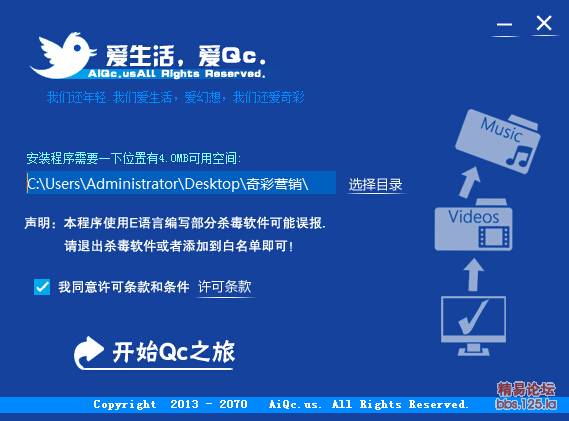 爱生活，爱Qc.
AiQc.usAll Rights Reserved.
我们还年轻.我们爱生活，爱幻想，我们还爱奇彩

安装程序需要一下位置有4.0MB可用空间:
C:\Users\Administrator\Desktop\奇彩营销\
选择目录

声明：本程序使用E语言编写部分杀毒软件可能误报.
请退出杀毒软件或者添加到白名单即可！

我同意许可条款和条件 许可条款

开始Qc之旅

Music
Videos

Copyright 2013 - 2070 AiQc.us. All Rights Reserved.

精易论坛
bbs.125.la